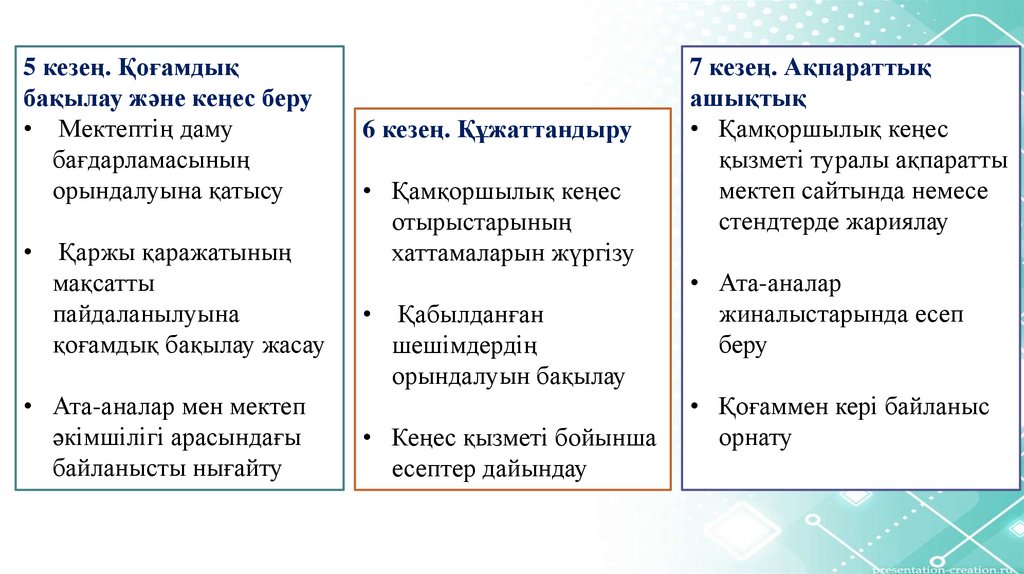 5 кезең. Қоғамдық бақылау және кеңес беру

• Мектептің даму бағдарламасының орындалуына қатысу

• Қаржы қаражатының мақсатты пайдаланылуына қоғамдық бақылау жасау

• Ата-аналар мен мектеп әкімшілігі арасындағы байланысты нығайту

6 кезең. Құжаттандыру

• Қамқоршылық кеңес отырыстарының хаттамаларын жүргізу

• Қабылданған шешімдердің орындалуын бақылау

• Кеңес қызметі бойынша есептер дайындау

7 кезең. Ақпараттық ашықтық

• Қамқоршылық кеңес қызметі туралы ақпаратты мектеп сайтында немесе стендтерде жариялау

• Ата-аналар жиналыстарында есеп беру

• Қоғаммен кері байланыс орнату

presentation-creation.ru